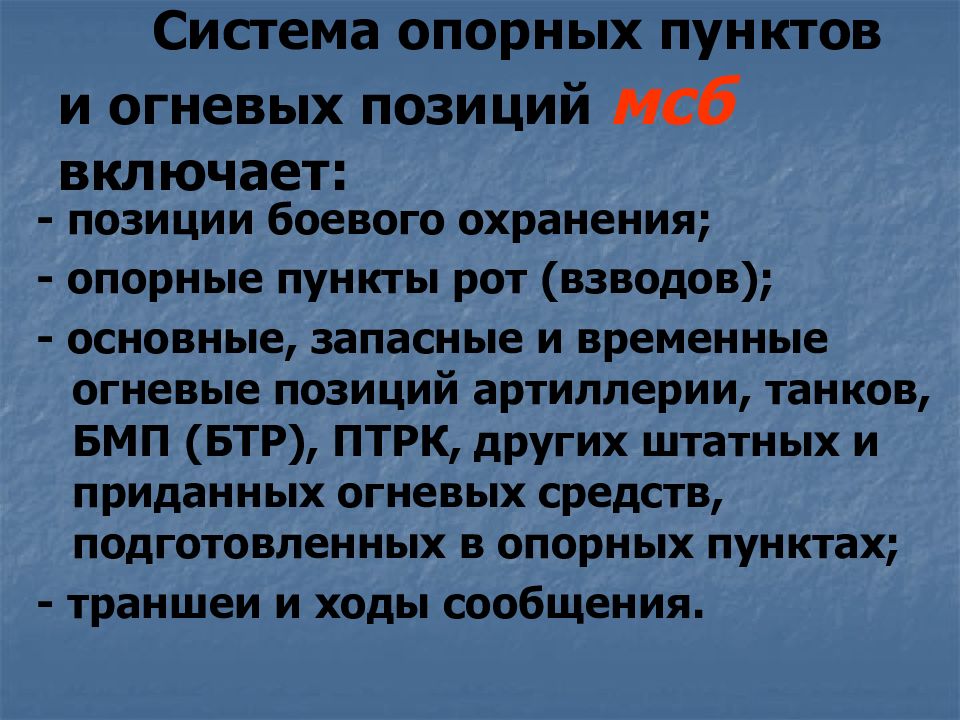 Система опорных пунктов и огневых позиций мсб включает:

- позиции боевого охранения;

- опорные пункты рот (взводов);

- основные, запасные и временные огневые позиций артиллерии, танков, БМП (БТР), ПТРК, других штатных и приданных огневых средств, подготовленных в опорных пунктах;

- траншеи и ходы сообщения.